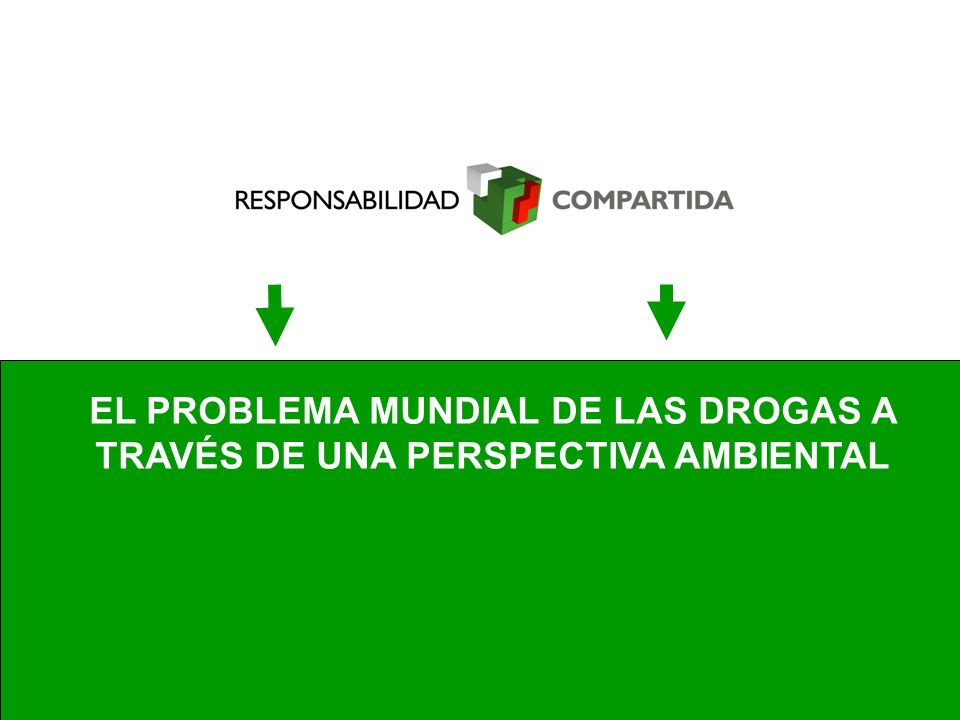 RESPONSABILIDAD COMPARTIDA

EL PROBLEMA MUNDIAL DE LAS DROGAS A TRAVÉS DE UNA PERSPECTIVA AMBIENTAL